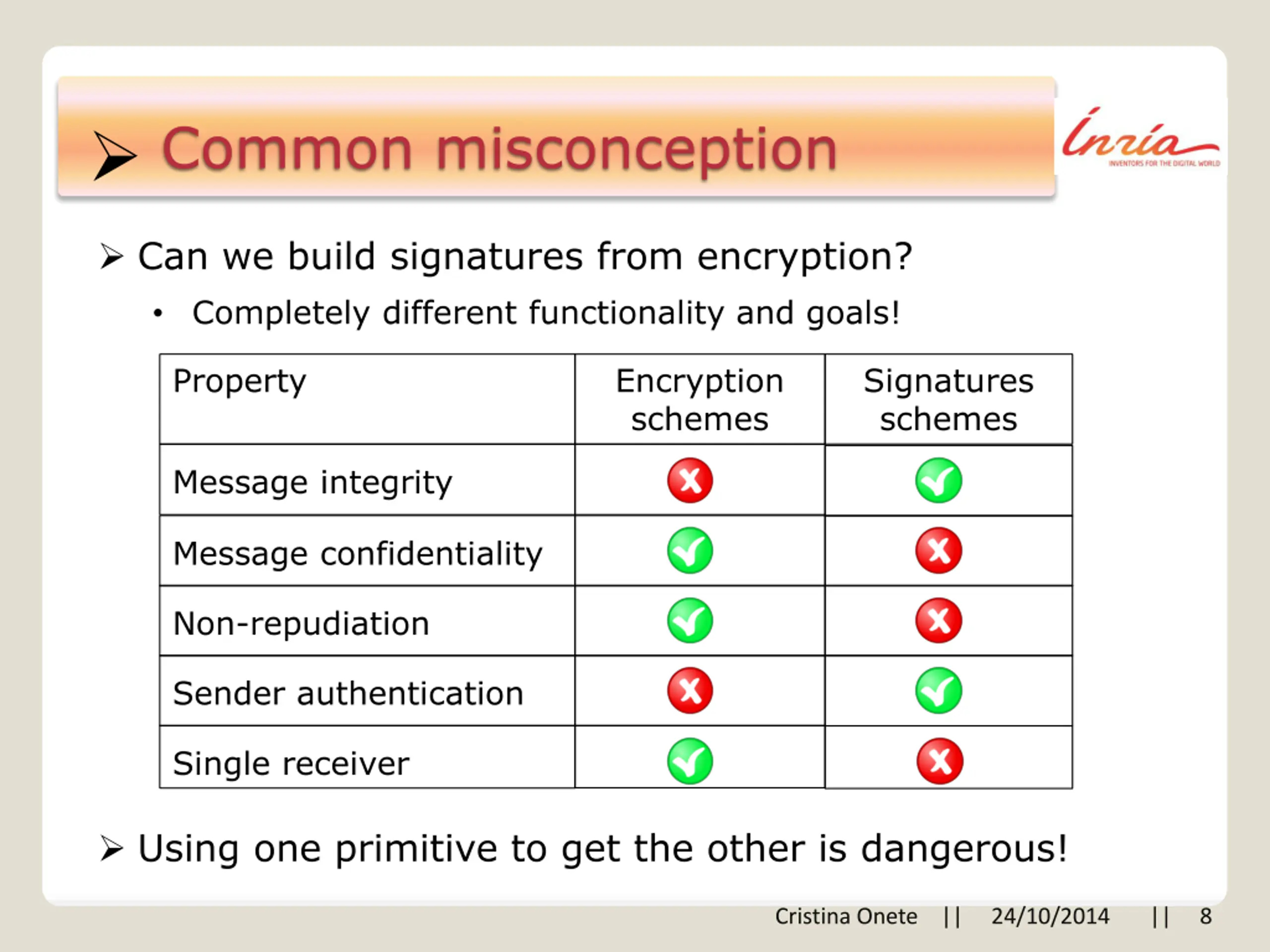 ➢ Common misconception

Inria
INVENTORS FOR THE DIGITAL WORLD

➢ Can we build signatures from encryption?

• Completely different functionality and goals!

| Property | Encryption schemes | Signatures schemes |
|---|---|---|
| Message integrity | ✗ | ✓ |
| Message confidentiality | ✓ | ✗ |
| Non-repudiation | ✓ | ✗ |
| Sender authentication | ✗ | ✓ |
| Single receiver | ✓ | ✗ |

➢ Using one primitive to get the other is dangerous!

Cristina Onete || 24/10/2014 || 8